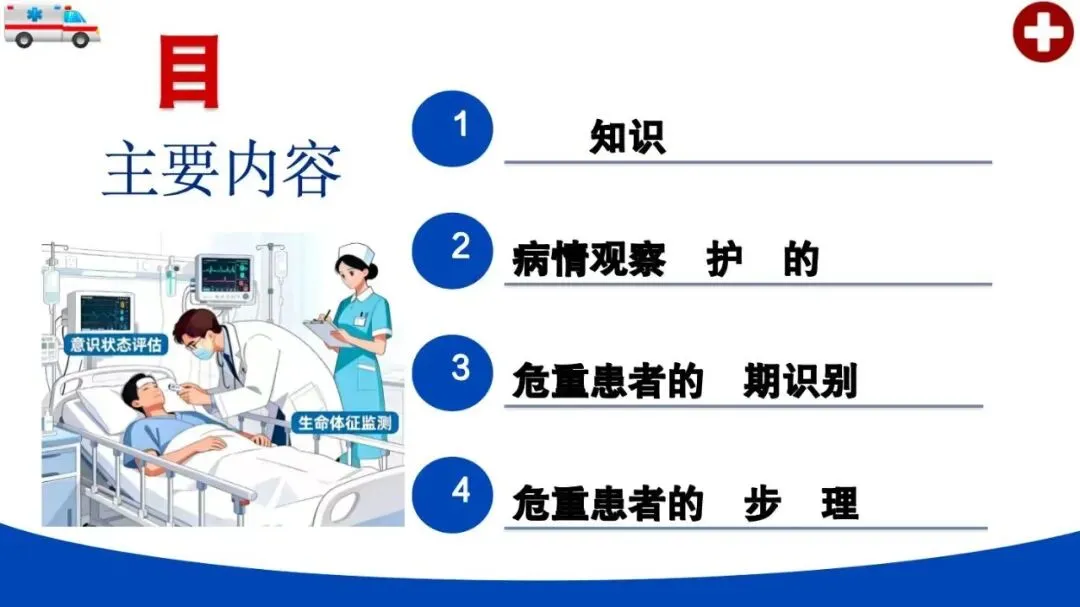 目

主要内容

意识状态评估

生命体征监测

1 知识

2 病情观察 护 的

3 危重患者的 期识别

4 危重患者的 步 理